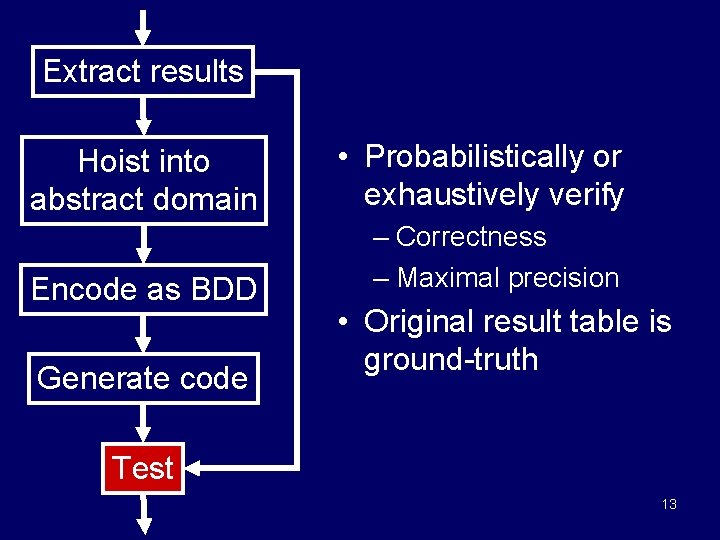 Extract results

Hoist into abstract domain

Encode as BDD

Generate code

Test

• Probabilistically or exhaustively verify
– Correctness
– Maximal precision
• Original result table is ground-truth

13